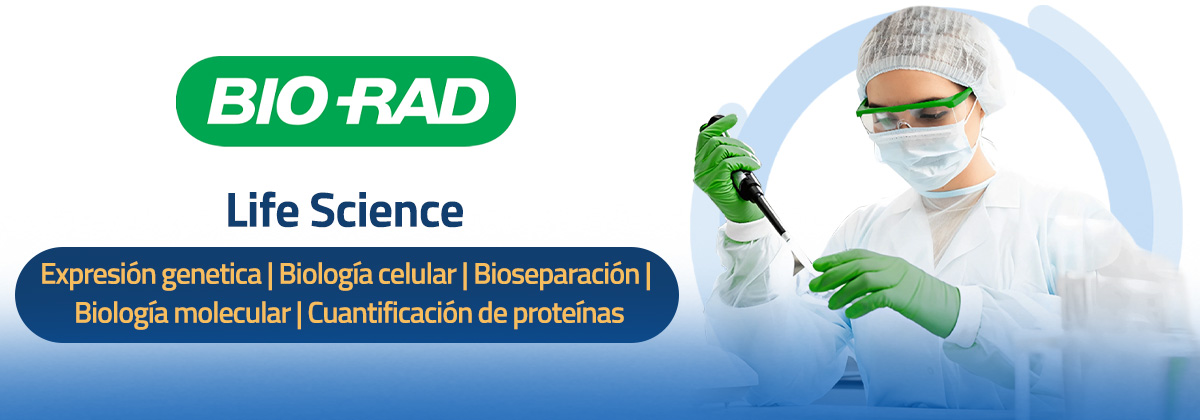 BIO-RAD

Life Science

Expresión genetica | Biología celular | Bioseparación | Biología molecular | Cuantificación de proteínas